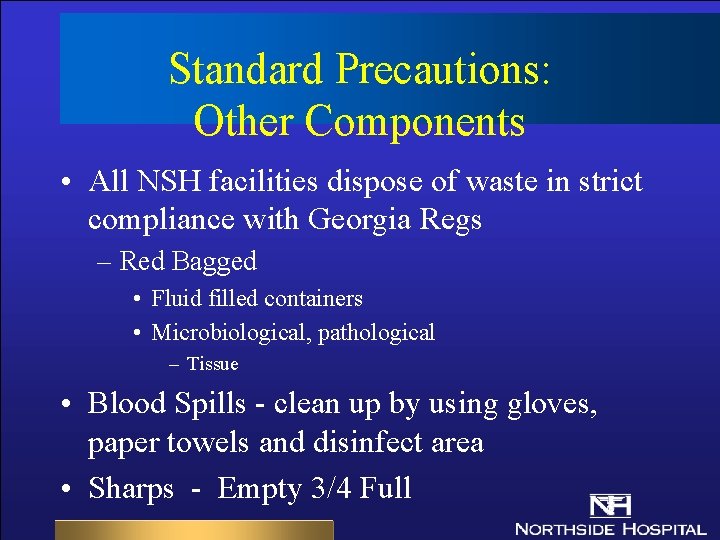 Standard Precautions:
Other Components

• All NSH facilities dispose of waste in strict compliance with Georgia Regs
– Red Bagged
• Fluid filled containers
• Microbiological, pathological
– Tissue

• Blood Spills - clean up by using gloves, paper towels and disinfect area

• Sharps - Empty 3/4 Full

NH
NORTHSIDE HOSPITAL